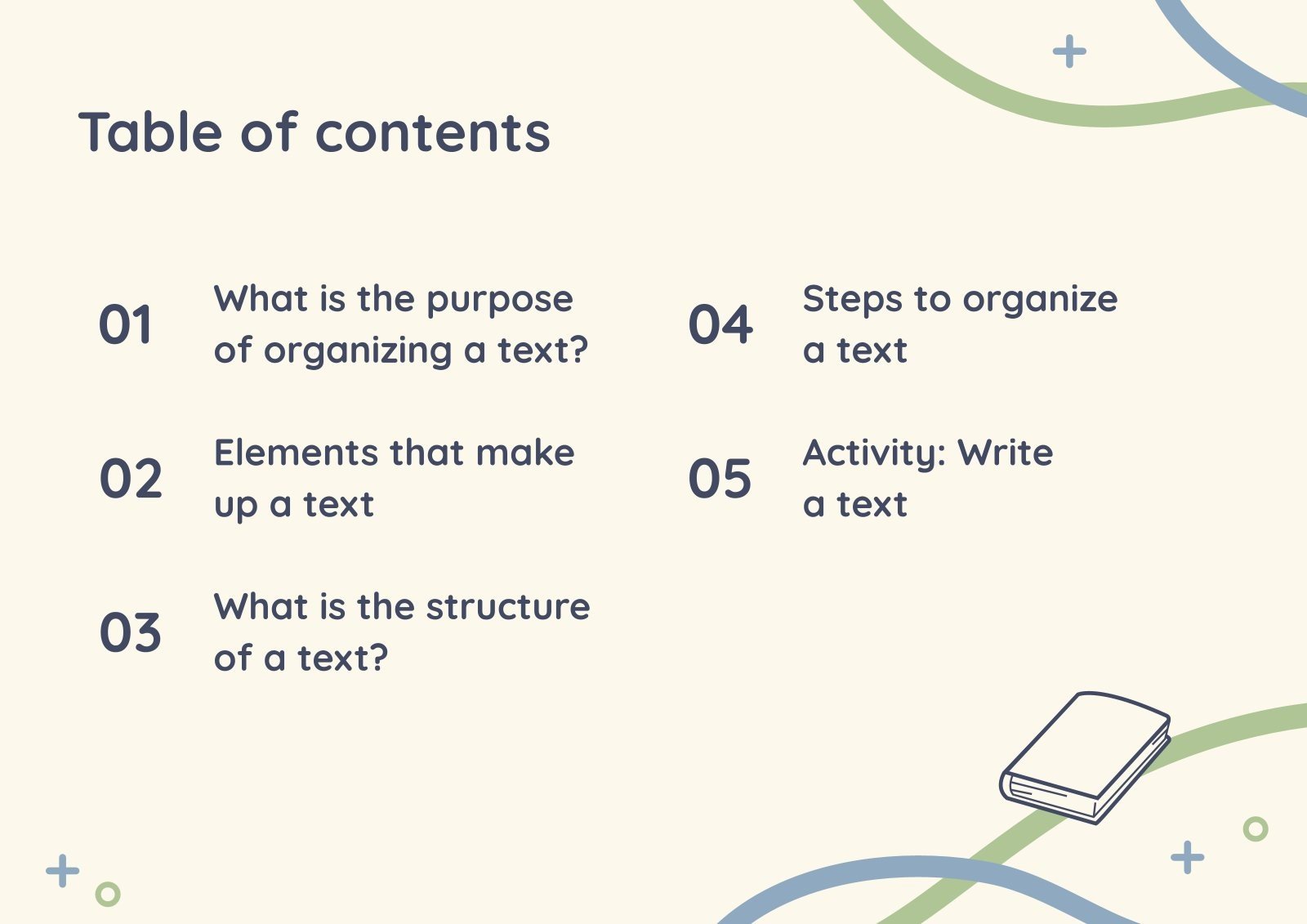 Table of contents

01 What is the purpose of organizing a text?

02 Elements that make up a text

03 What is the structure of a text?

04 Steps to organize a text

05 Activity: Write a text